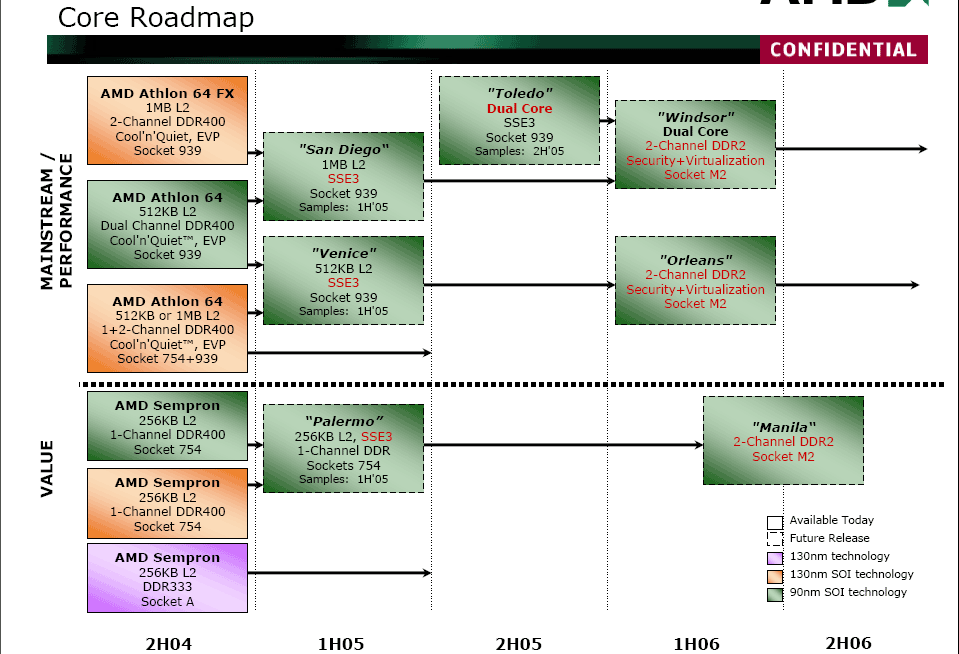 Core Roadmap

CONFIDENTIAL

MAINSTREAM / PERFORMANCE

AMD Athlon 64 FX
1MB L2
2-Channel DDR400
Cool'n'Quiet, EVP
Socket 939

AMD Athlon 64
512KB L2
Dual Channel DDR400
Cool'n'Quiet™, EVP
Socket 939

AMD Athlon 64
512KB or 1MB L2
1+2-Channel DDR400
Cool'n'Quiet™, EVP
Socket 754+939

"San Diego"
1MB L2
SSE3
Socket 939
Samples: 1H'05

"Venice"
512KB L2
SSE3
Socket 939
Samples: 1H'05

"Toledo"
Dual Core
SSE3
Socket 939
Samples: 2H'05

"Windsor"
Dual Core
2-Channel DDR2
Security+Virtualization
Socket M2

"Orleans"
2-Channel DDR2
Security+Virtualization
Socket M2

VALUE

AMD Sempron
256KB L2
1-Channel DDR400
Socket 754

AMD Sempron
256KB L2
1-Channel DDR400
Socket 754

AMD Sempron
256KB L2
DDR333
Socket A

"Palermo"
256KB L2, SSE3
1-Channel DDR
Sockets 754
Samples: 1H'05

"Manila"
2-Channel DDR2
Socket M2

Available Today
Future Release
130nm technology
130nm SOI technology
90nm SOI technology

2H04
1H05
2H05
1H06
2H06